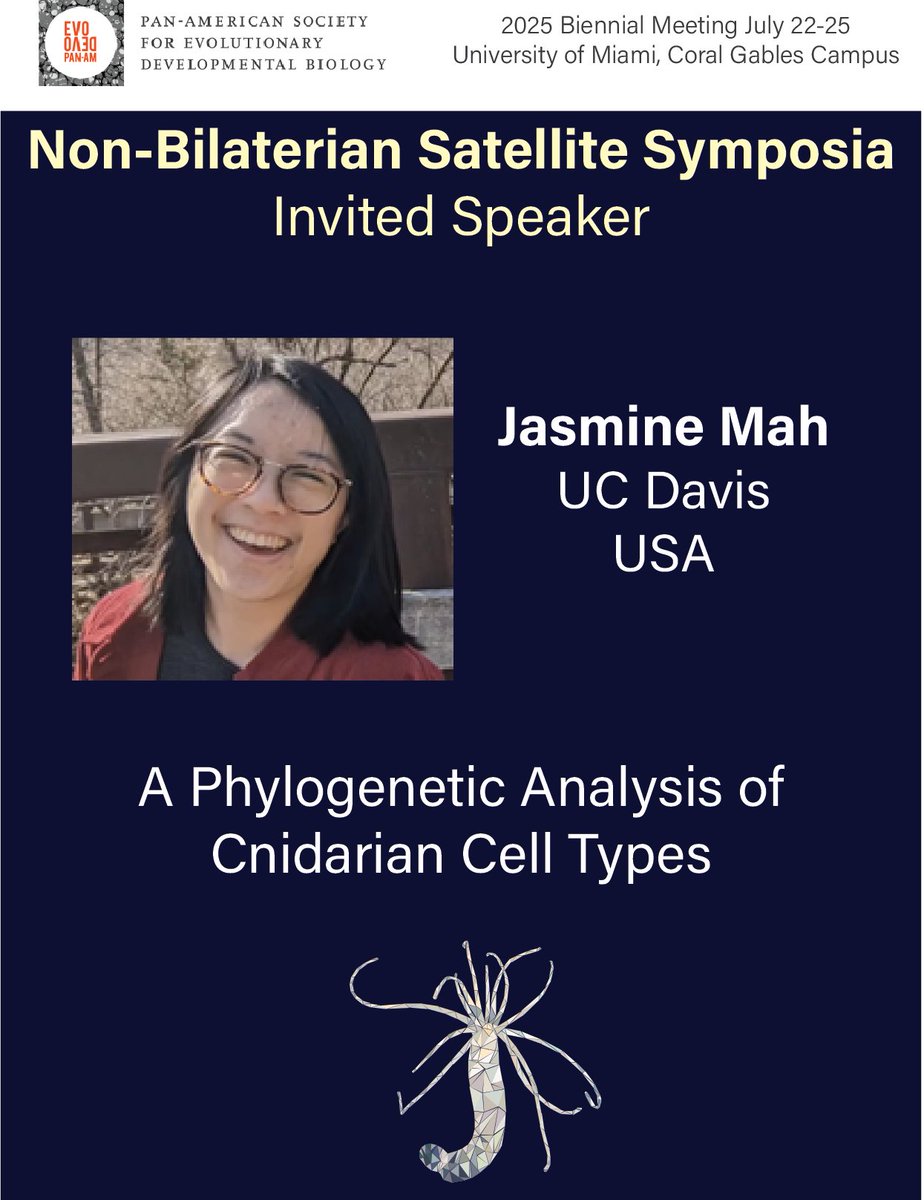 EVO DEVO PAN-AM

PAN-AMERICAN SOCIETY FOR EVOLUTIONARY DEVELOPMENTAL BIOLOGY

2025 Biennial Meeting July 22-25
University of Miami, Coral Gables Campus

Non-Bilaterian Satellite Symposia
Invited Speaker

Jasmine Mah
UC Davis
USA

A Phylogenetic Analysis of Cnidarian Cell Types